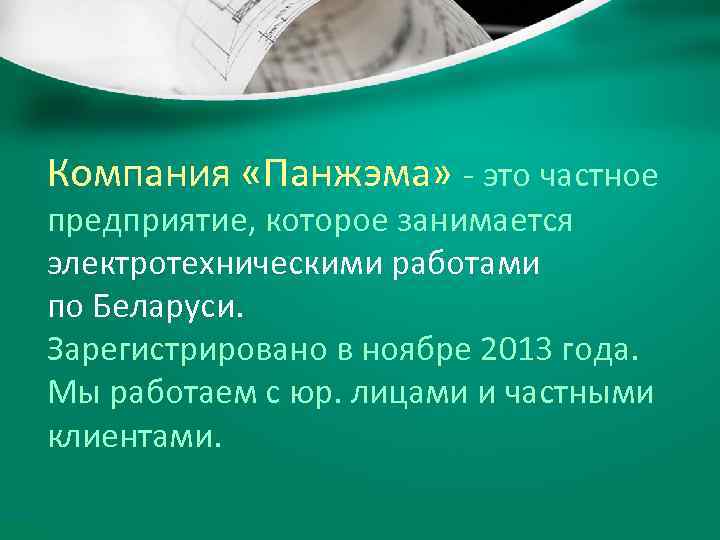 Компания «Панжэма» - это частное предприятие, которое занимается электротехническими работами по Беларуси.
Зарегистрировано в ноябре 2013 года.
Мы работаем с юр. лицами и частными клиентами.